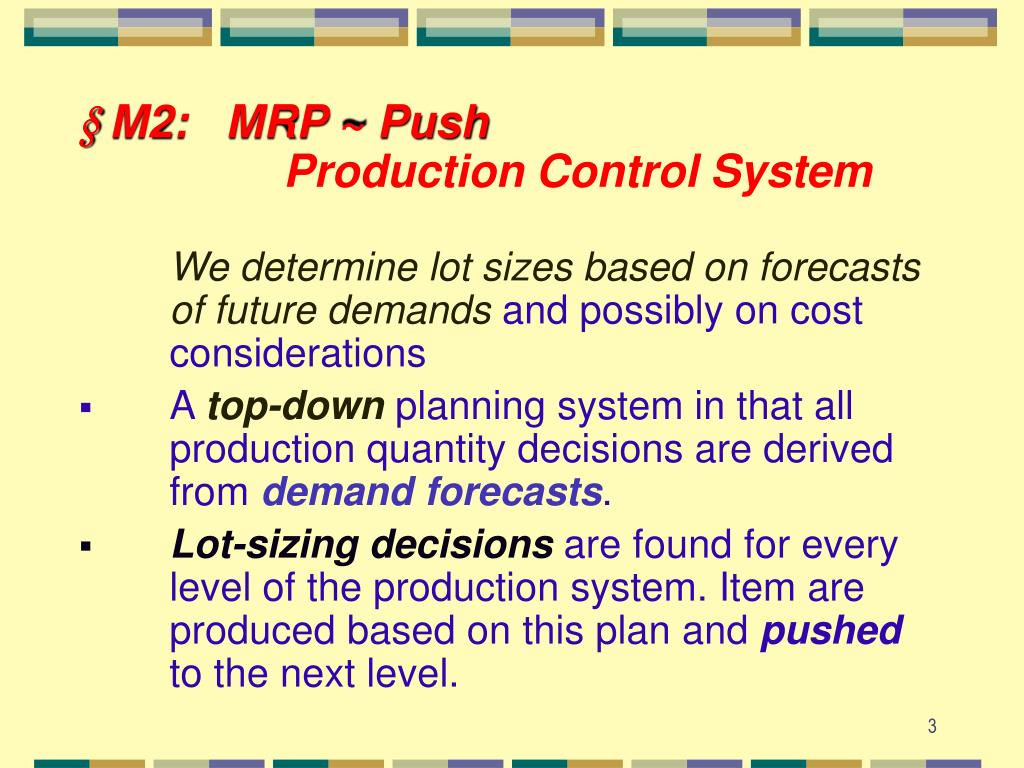 § M2: MRP ~ Push
Production Control System

We determine lot sizes based on forecasts of future demands and possibly on cost considerations

▪ A top-down planning system in that all production quantity decisions are derived from demand forecasts.

▪ Lot-sizing decisions are found for every level of the production system. Item are produced based on this plan and pushed to the next level.

3